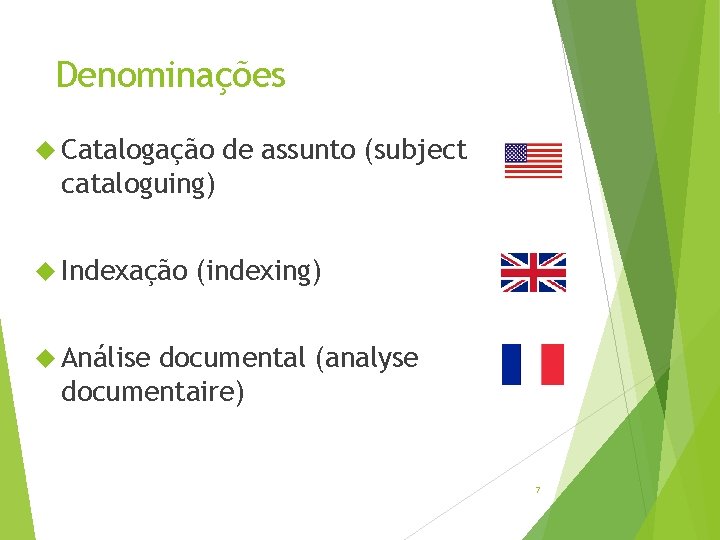 Denominações

Catalogação de assunto (subject cataloguing)

Indexação (indexing)

Análise documental (analyse documentaire)

7